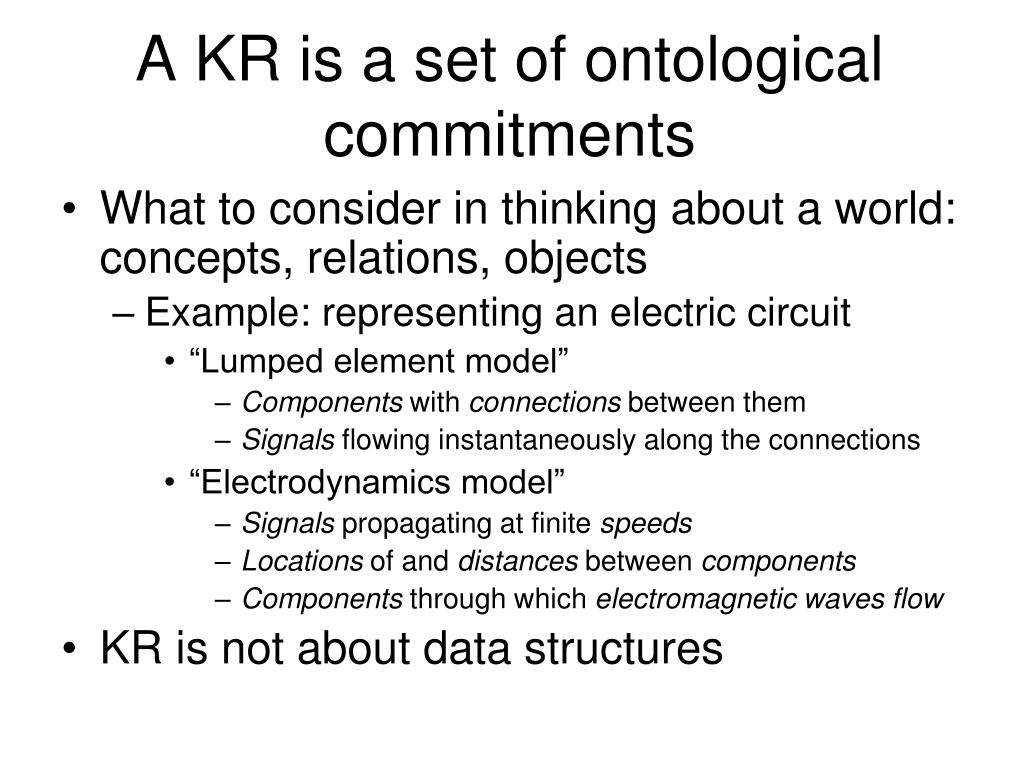 A KR is a set of ontological commitments

• What to consider in thinking about a world: concepts, relations, objects
– Example: representing an electric circuit
• “Lumped element model”
– Components with connections between them
– Signals flowing instantaneously along the connections
• “Electrodynamics model”
– Signals propagating at finite speeds
– Locations of and distances between components
– Components through which electromagnetic waves flow
• KR is not about data structures